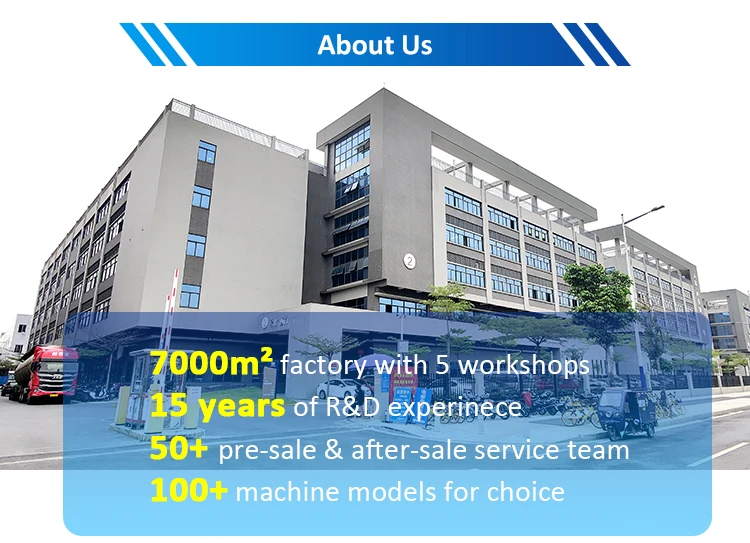 About Us

2

$7000m^2$ factory with 5 workshops
15 years of R&D experinece
50+ pre-sale & after-sale service team
100+ machine models for choice